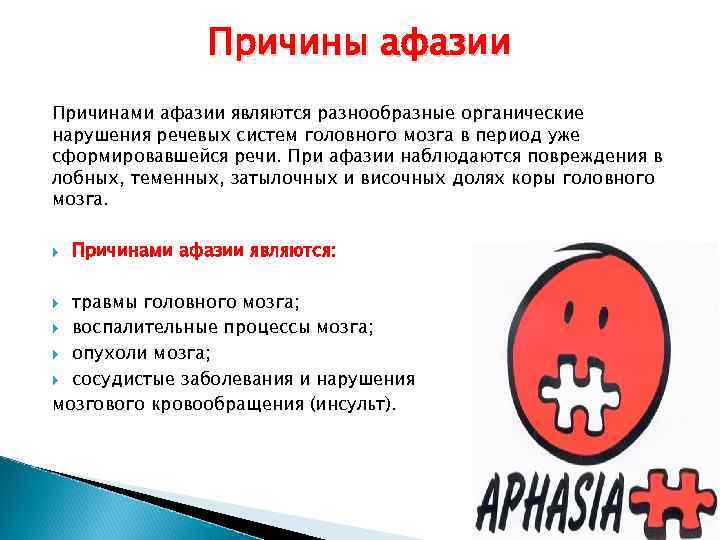 Причины афазии

Причинами афазии являются разнообразные органические нарушения речевых систем головного мозга в период уже сформировавшейся речи. При афазии наблюдаются повреждения в лобных, теменных, затылочных и височных долях коры головного мозга.

Причинами афазии являются:

травмы головного мозга;
воспалительные процессы мозга;
опухоли мозга;
сосудистые заболевания и нарушения мозгового кровообращения (инсульт).

APHASIA